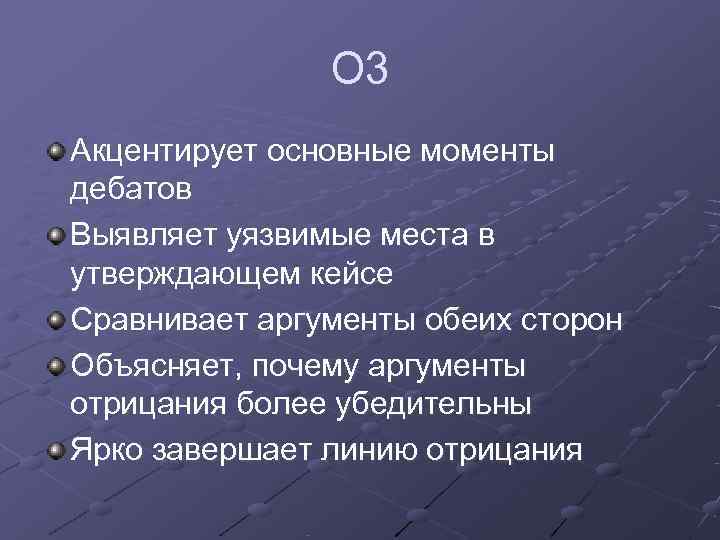 О3

Акцентирует основные моменты дебатов

Выявляет уязвимые места в утверждающем кейсе

Сравнивает аргументы обеих сторон

Объясняет, почему аргументы отрицания более убедительны

Ярко завершает линию отрицания